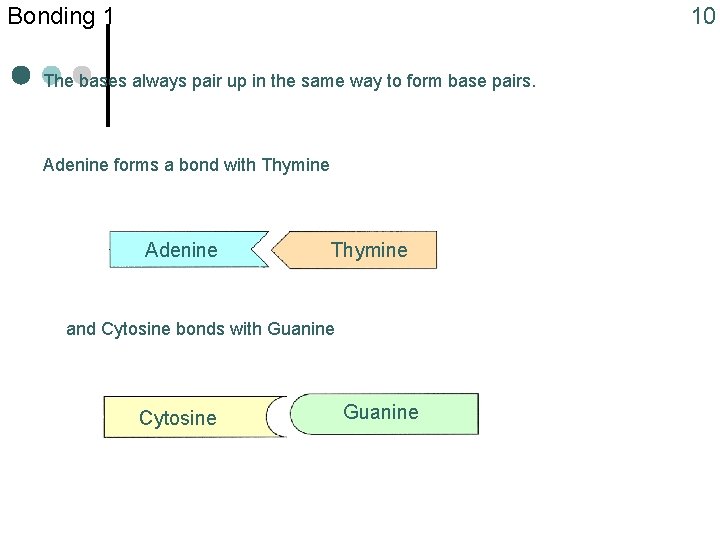 Bonding 1

10

The bases always pair up in the same way to form base pairs.

Adenine forms a bond with Thymine

Adenine

Thymine

and Cytosine bonds with Guanine

Cytosine

Guanine